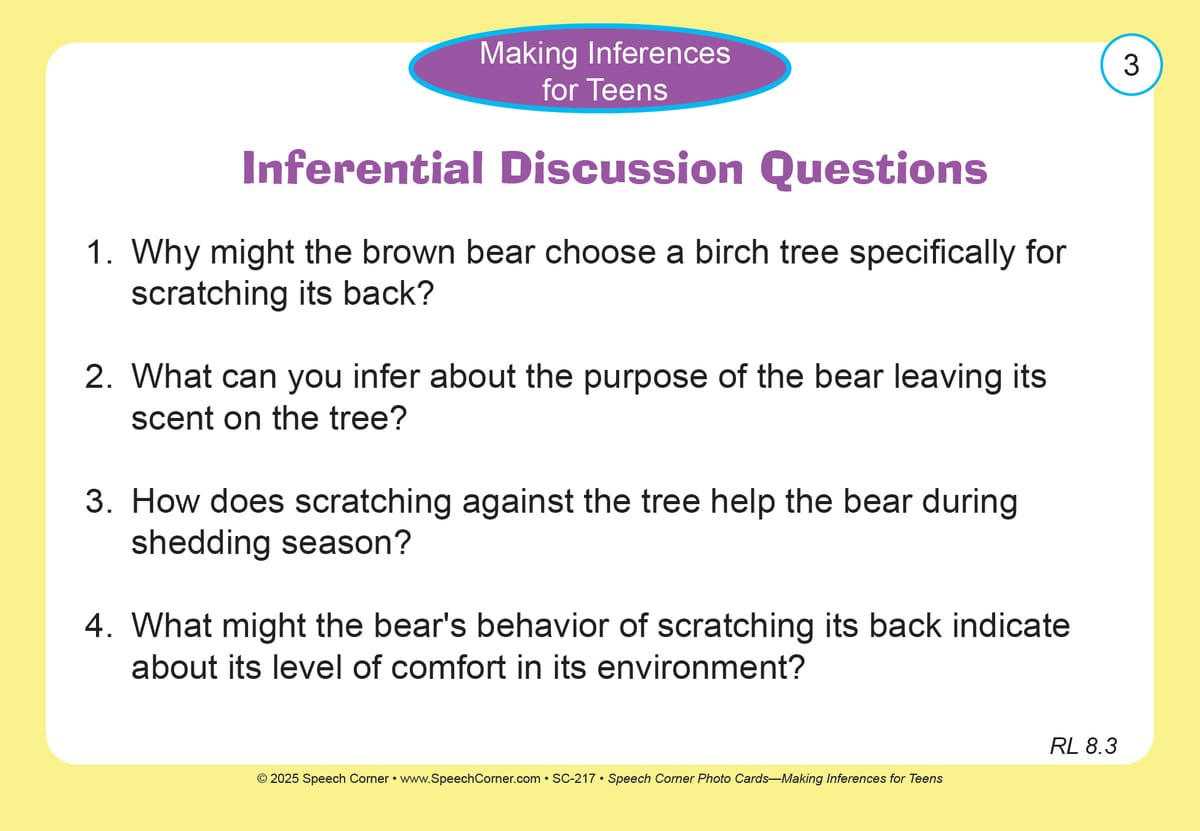 Making Inferences for Teens

3

Inferential Discussion Questions

1. Why might the brown bear choose a birch tree specifically for scratching its back?

2. What can you infer about the purpose of the bear leaving its scent on the tree?

3. How does scratching against the tree help the bear during shedding season?

4. What might the bear's behavior of scratching its back indicate about its level of comfort in its environment?

RL 8.3

© 2025 Speech Corner • www.SpeechCorner.com • SC-217 • Speech Corner Photo Cards—Making Inferences for Teens